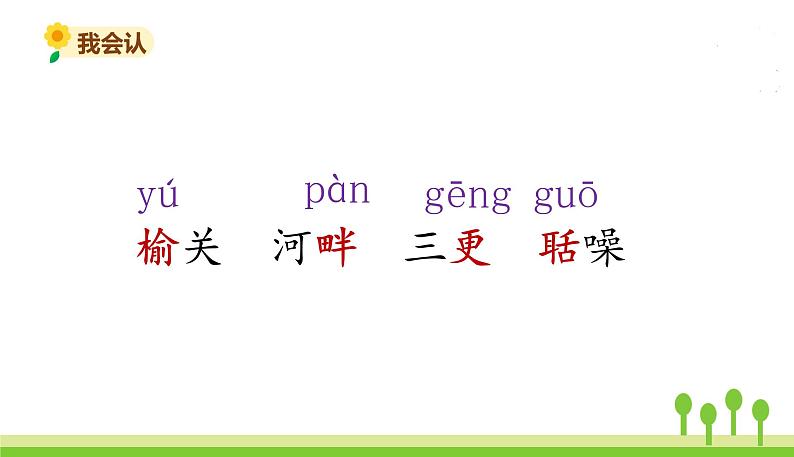 我会认

yú pàn gēng guō

榆关 河畔 三更 聒噪